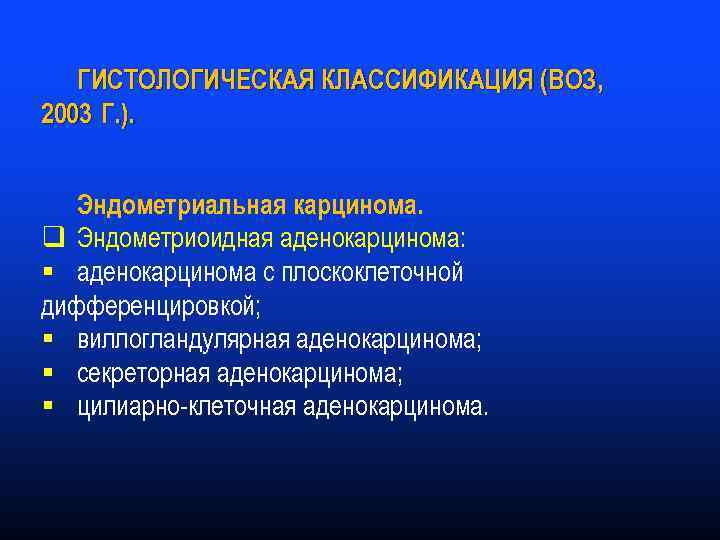 ГИСТОЛОГИЧЕСКАЯ КЛАССИФИКАЦИЯ (ВОЗ, 2003 Г.).

Эндометриальная карцинома.

❑ Эндометриоидная аденокарцинома:
▪ аденокарцинома с плоскоклеточной дифференцировкой;
▪ виллогландулярная аденокарцинома;
▪ секреторная аденокарцинома;
▪ цилиарно-клеточная аденокарцинома.